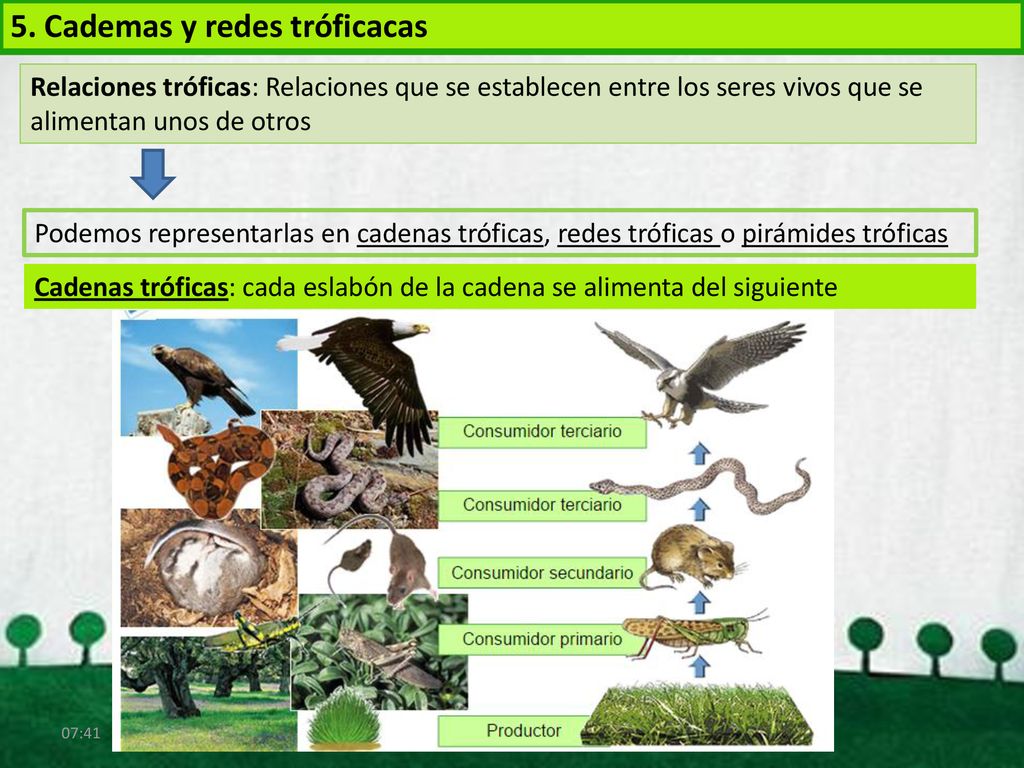 5. Cademas y redes tróficacas

Relaciones tróficas: Relaciones que se establecen entre los seres vivos que se alimentan unos de otros

Podemos representarlas en cadenas tróficas, redes tróficas o pirámides tróficas

Cadenas tróficas: cada eslabón de la cadena se alimenta del siguiente

Consumidor terciario

Consumidor terciario

Consumidor secundario

Consumidor primario

Productor

07:41